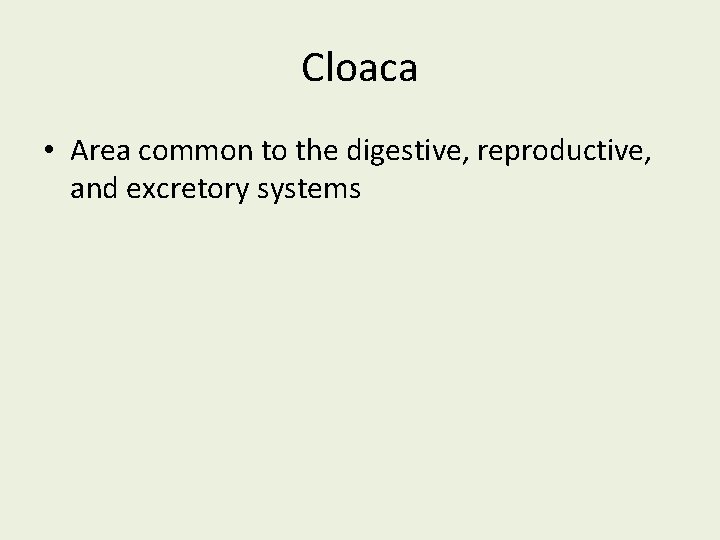 Cloaca

• Area common to the digestive, reproductive, and excretory systems